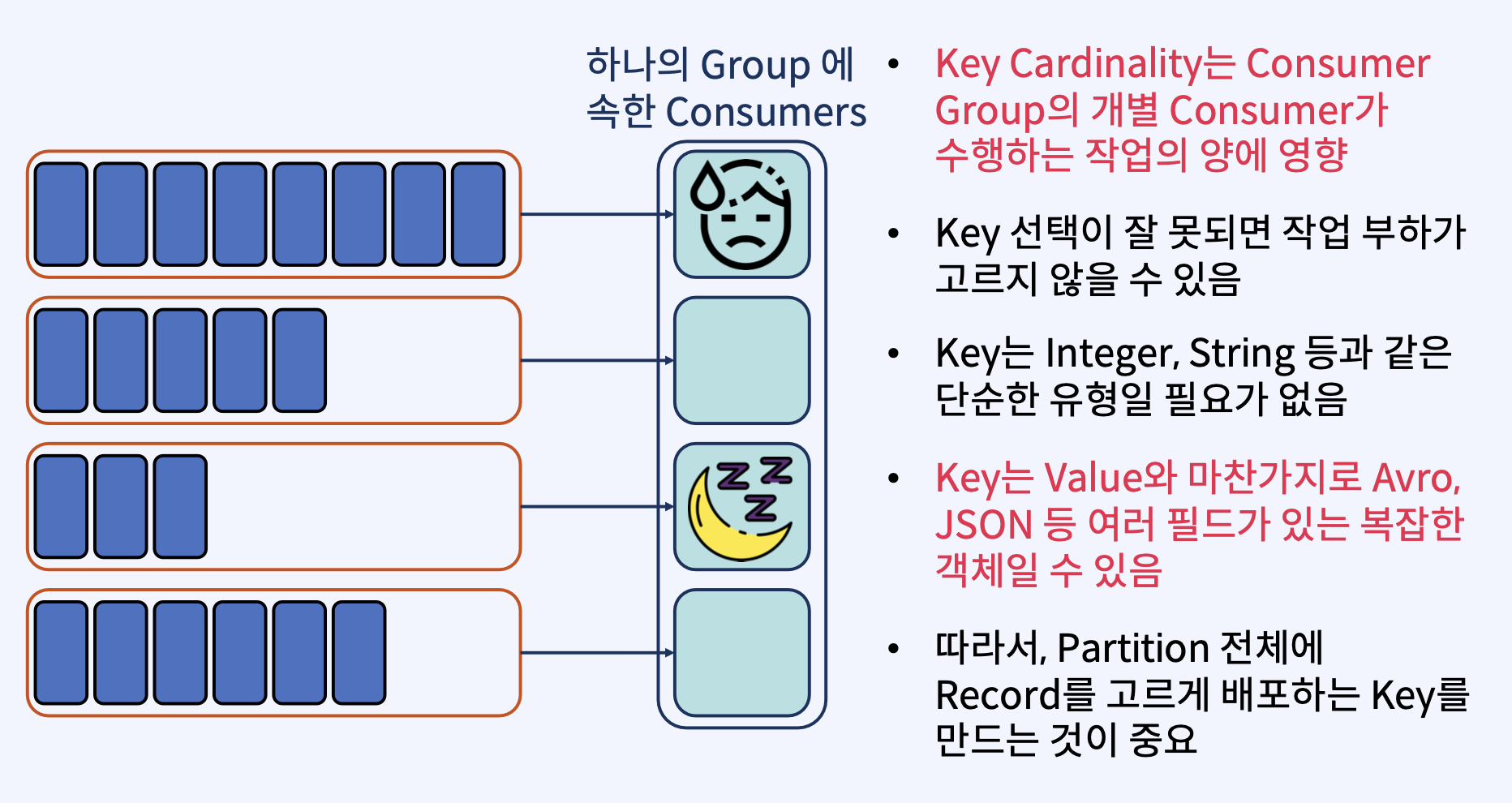 하나의 Group 에 속한 Consumers

• Key Cardinality는 Consumer Group의 개별 Consumer가 수행하는 작업의 양에 영향

• Key 선택이 잘 못되면 작업 부하가 고르지 않을 수 있음

• Key는 Integer, String 등과 같은 단순한 유형일 필요가 없음

• Key는 Value와 마찬가지로 Avro, JSON 등 여러 필드가 있는 복잡한 객체일 수 있음

• 따라서, Partition 전체에 Record를 고르게 배포하는 Key를 만드는 것이 중요